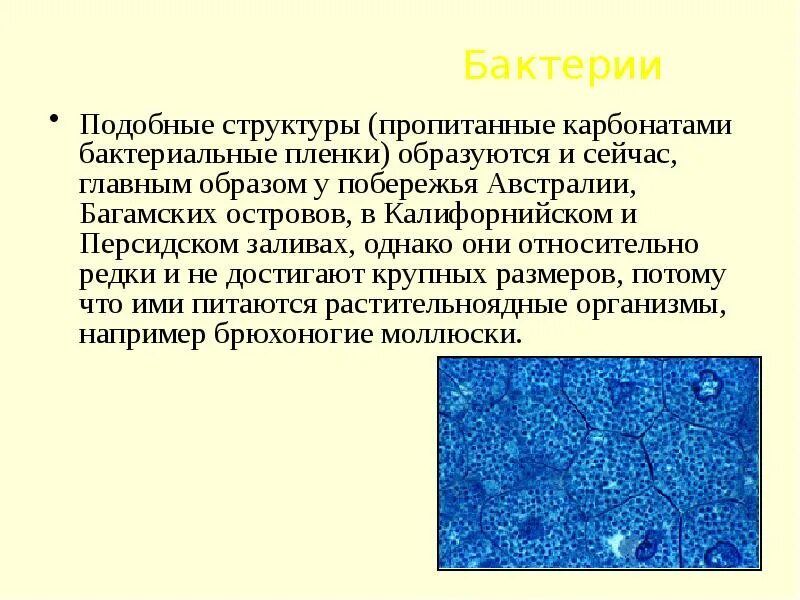 Бактерии

• Подобные структуры (пропитанные карбонатами бактериальные пленки) образуются и сейчас, главным образом у побережья Австралии, Багамских островов, в Калифорнийском и Персидском заливах, однако они относительно редки и не достигают крупных размеров, потому что ими питаются растительноядные организмы, например брюхоногие моллюски.